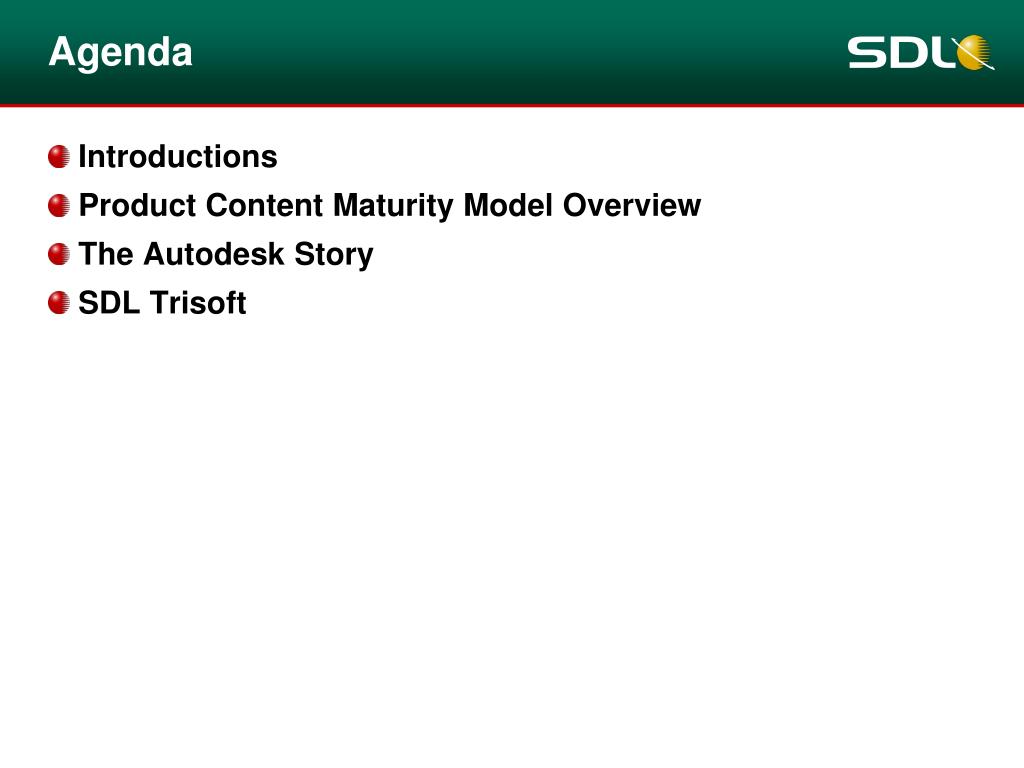 Agenda

SDL

Introductions
Product Content Maturity Model Overview
The Autodesk Story
SDL Trisoft